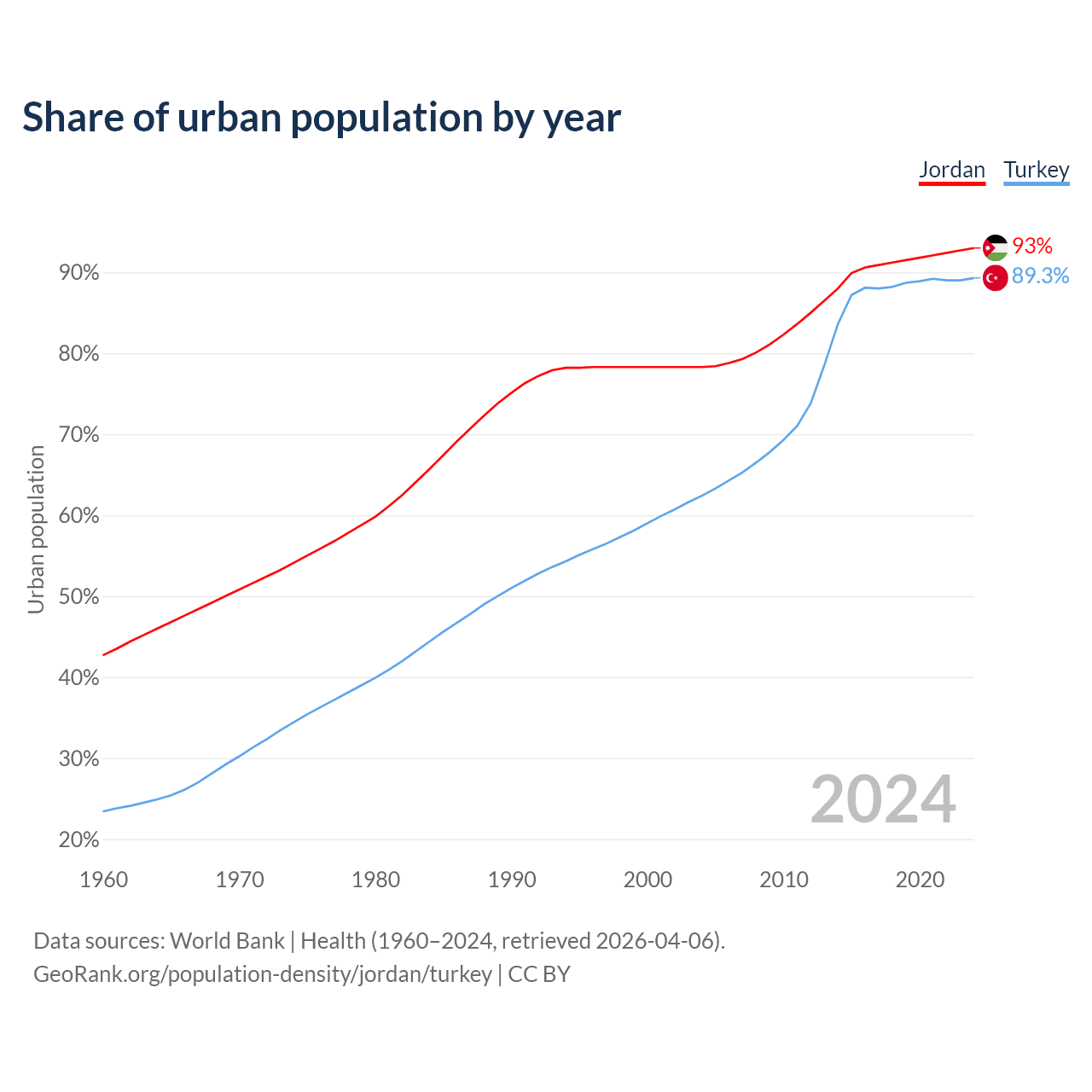 Share of urban population by year

Jordan Turkey

93%
89.3%

Urban population

90%
80%
70%
60%
50%
40%
30%
20%

2024

1960 1970 1980 1990 2000 2010 2020

Data sources: World Bank | Health (1960–2024, retrieved 2026-04-06).
GeoRank.org/population-density/jordan/turkey | CC BY